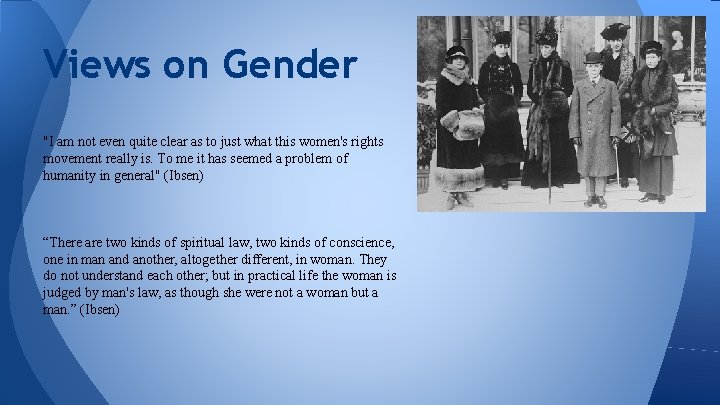 Views on Gender

"I am not even quite clear as to just what this women's rights movement really is. To me it has seemed a problem of humanity in general" (Ibsen)

“There are two kinds of spiritual law, two kinds of conscience, one in man and another, altogether different, in woman. They do not understand each other; but in practical life the woman is judged by man's law, as though she were not a woman but a man.” (Ibsen)